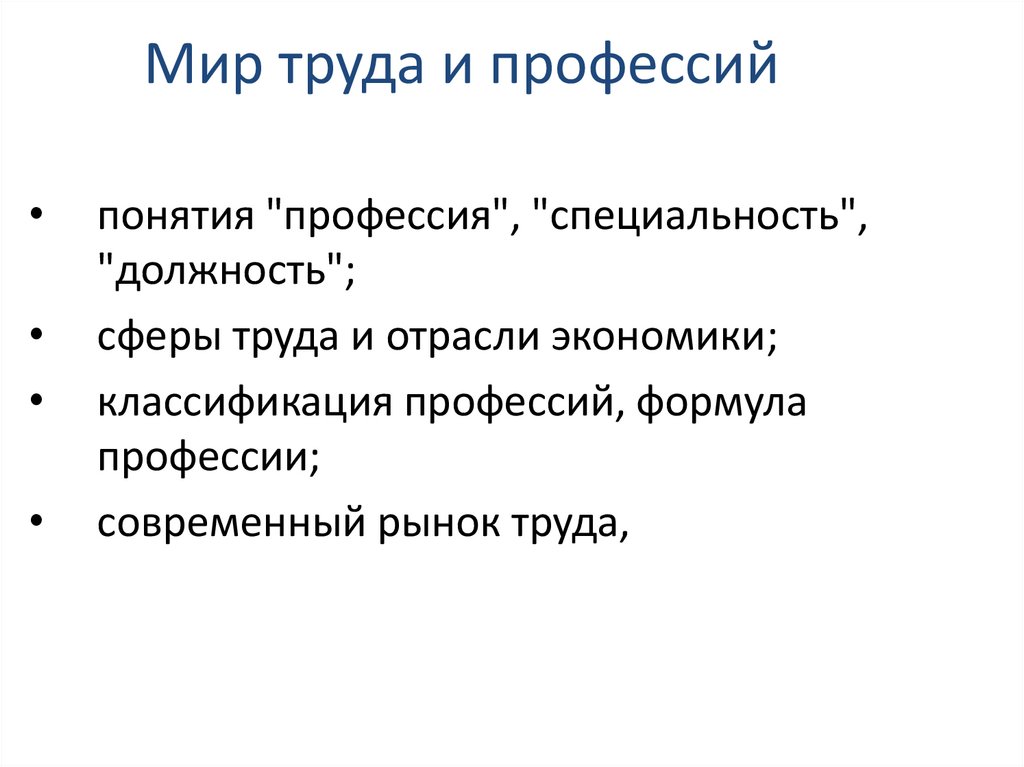 Мир труда и профессий

• понятия "профессия", "специальность", "должность";
• сферы труда и отрасли экономики;
• классификация профессий, формула профессии;
• современный рынок труда,